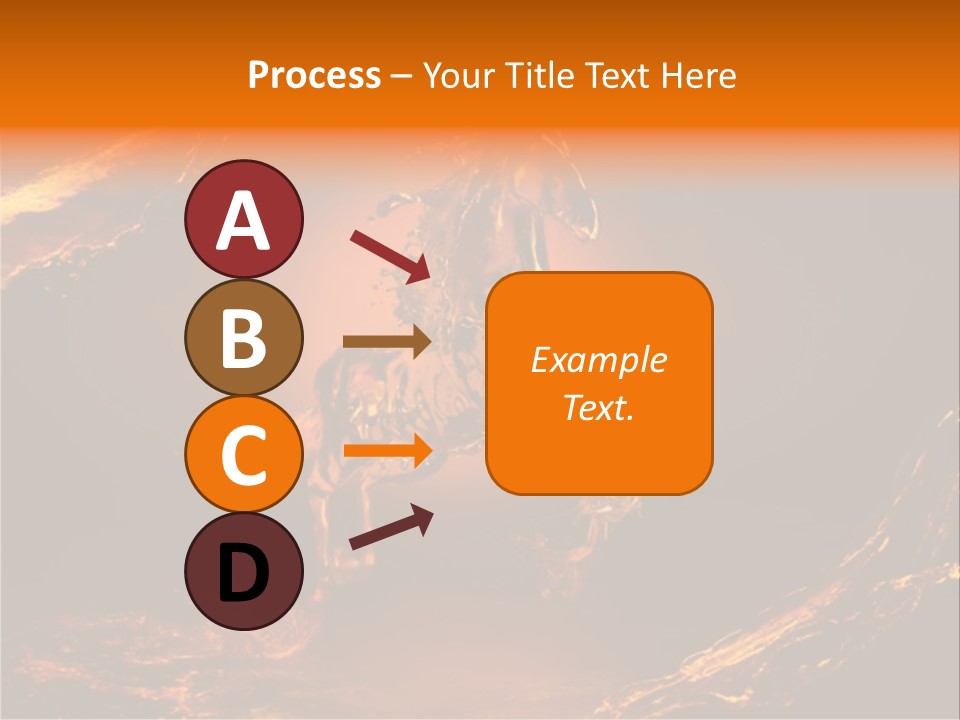 Process – Your Title Text Here

A

B

C

D

Example Text.